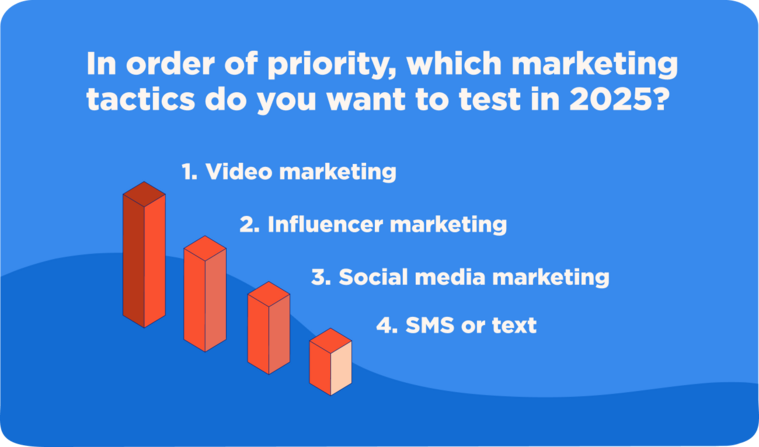 In order of priority, which marketing tactics do you want to test in 2025?

1. Video marketing

2. Influencer marketing

3. Social media marketing

4. SMS or text